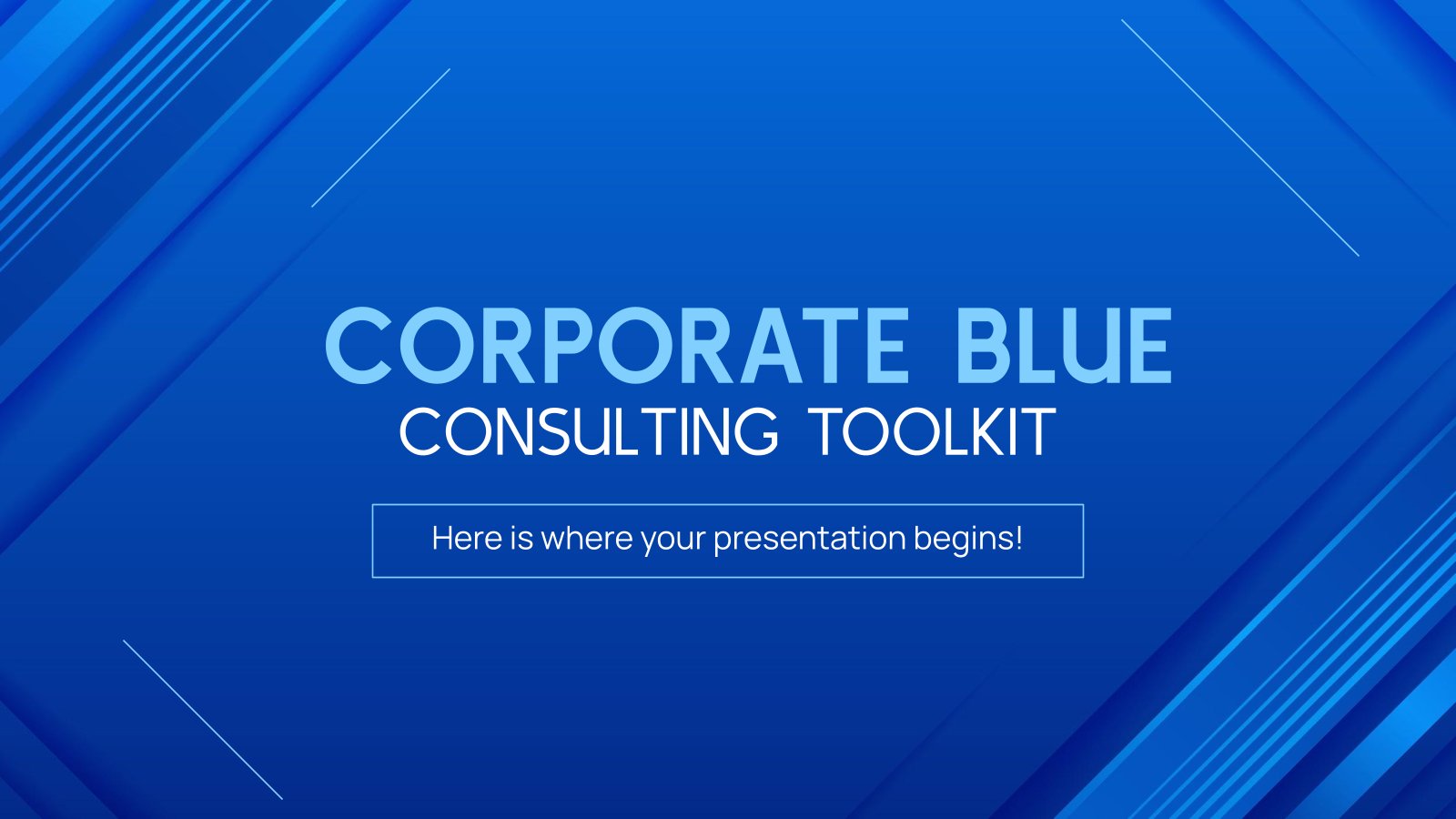 CORPORATE BLUE
CONSULTING TOOLKIT

Here is where your presentation begins!